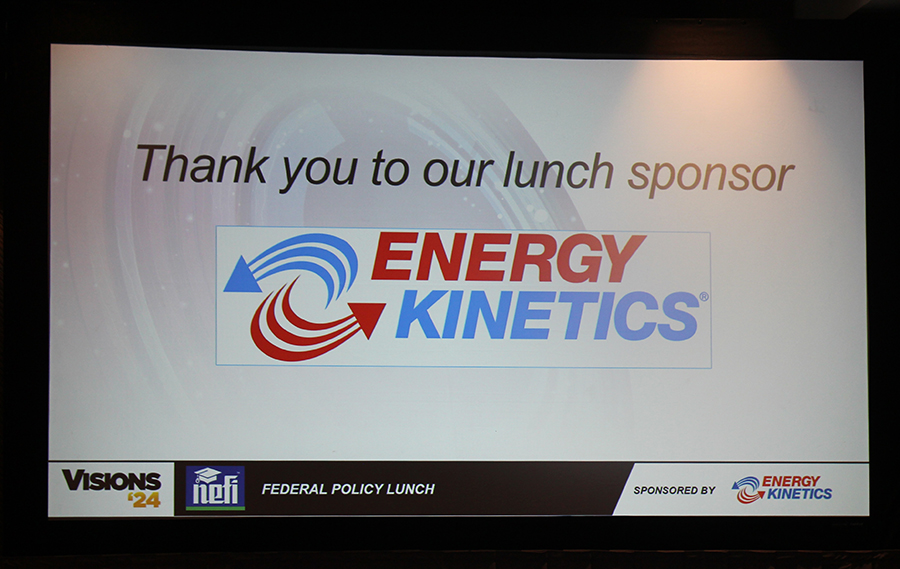 Thank you to our lunch sponsor

ENERGY KINETICS®

VISIONS '24

nefi

FEDERAL POLICY LUNCH

SPONSORED BY ENERGY KINETICS